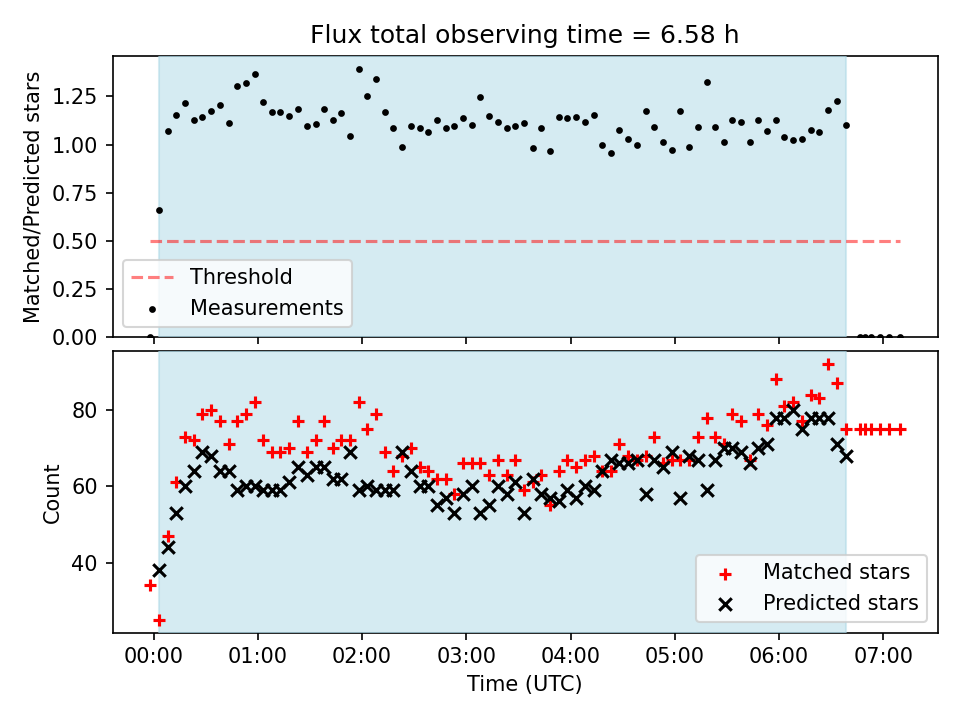 Flux total observing time = 6.58 h

Matched/Predicted stars

1.25
1.00
0.75
0.50
0.25
0.00

Threshold
Measurements

Count

80
60
40

Matched stars
Predicted stars

00:00
01:00
02:00
03:00
04:00
05:00
06:00
07:00

Time (UTC)